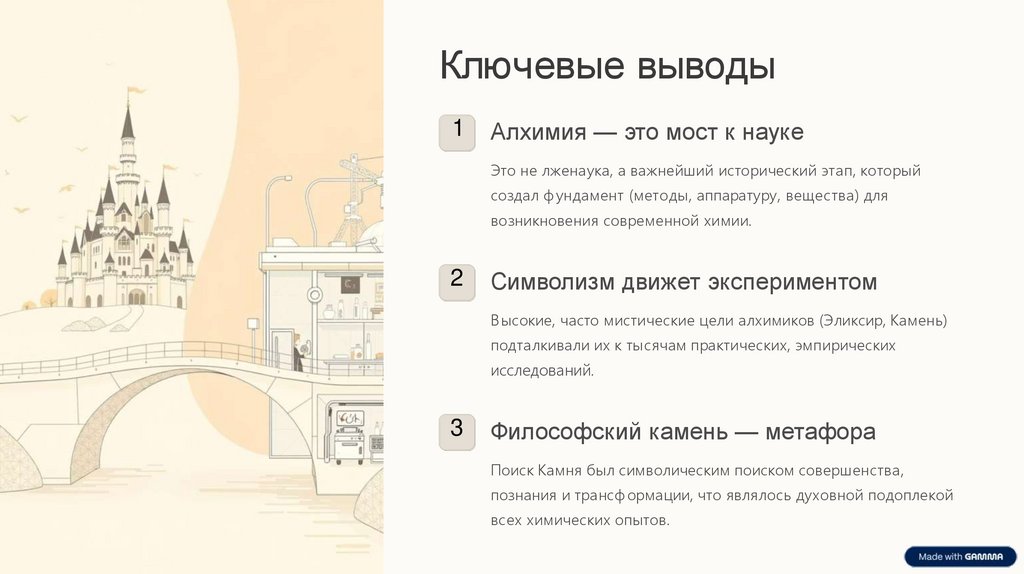 Ключевые выводы

1

Алхимия — это мост к науке

Это не лженаука, а важнейший исторический этап, который создал фундамент (методы, аппаратуру, вещества) для возникновения современной химии.

2

Символизм движет экспериментом

Высокие, часто мистические цели алхимиков (Эликсир, Камень) подталкивали их к тысячам практических, эмпирических исследований.

3

Философский камень — метафора

Поиск Камня был символическим поиском совершенства, познания и трансформации, что являлось духовной подоплекой всех химических опытов.

Made with GAMMA